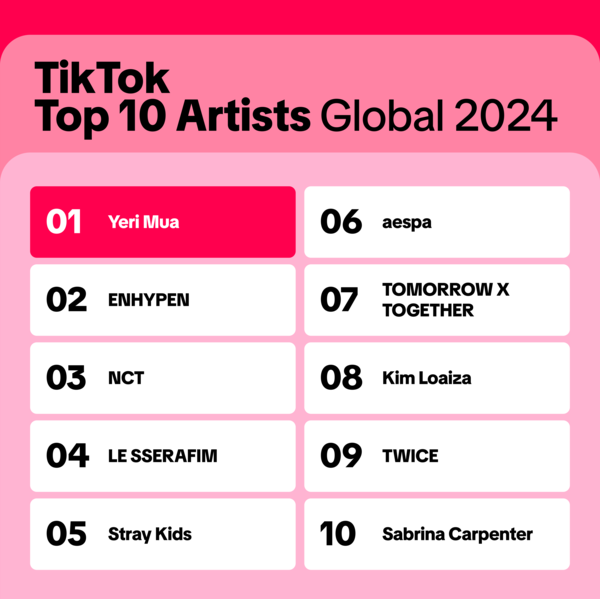 TikTok
Top 10 Artists Global 2024

01 Yeri Mua

02 ENHYPEN

03 NCT

04 LE SSERAFIM

05 Stray Kids

06 aespa

07 TOMORROW X TOGETHER

08 Kim Loaiza

09 TWICE

10 Sabrina Carpenter